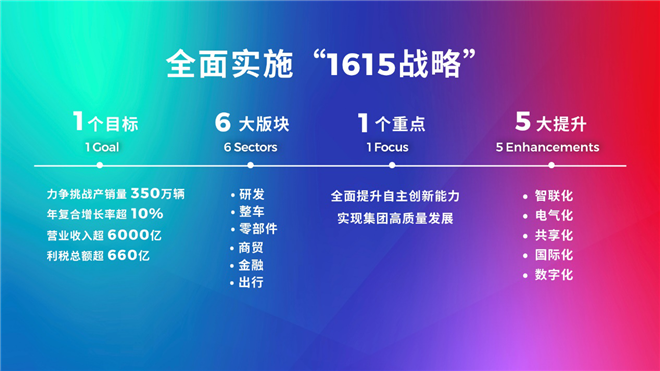 全面实施“1615战略”

1个目标
1 Goal

力争挑战产销量 350万辆
年复合增长率超 10%
营业收入超 6000亿
利税总额超 660亿

6 大版块
6 Sectors

• 研发
• 整车
• 零部件
• 商贸
• 金融
• 出行

1个重点
1 Focus

全面提升自主创新能力
实现集团高质量发展

5 大提升
5 Enhancements

• 智联化
• 电气化
• 共享化
• 国际化
• 数字化